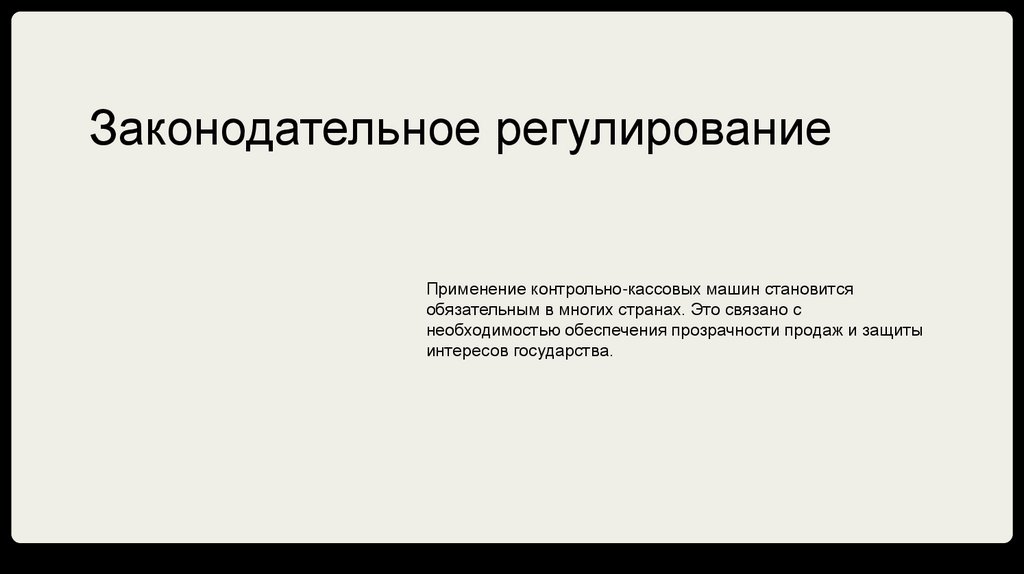 Законодательное регулирование

Применение контрольно-кассовых машин становится обязательным в многих странах. Это связано с необходимостью обеспечения прозрачности продаж и защиты интересов государства.